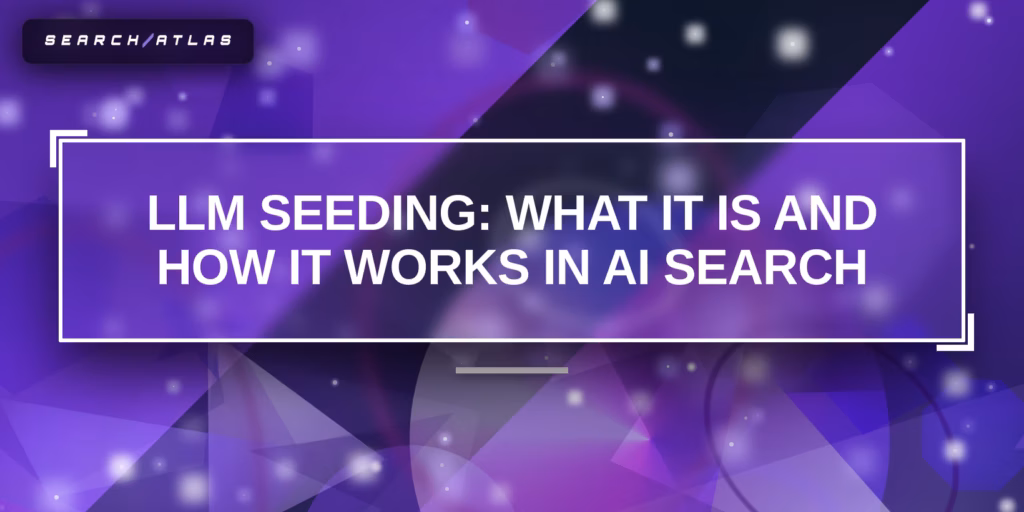 SEARCH/ATLAS

LLM SEEDING: WHAT IT IS AND HOW IT WORKS IN AI SEARCH